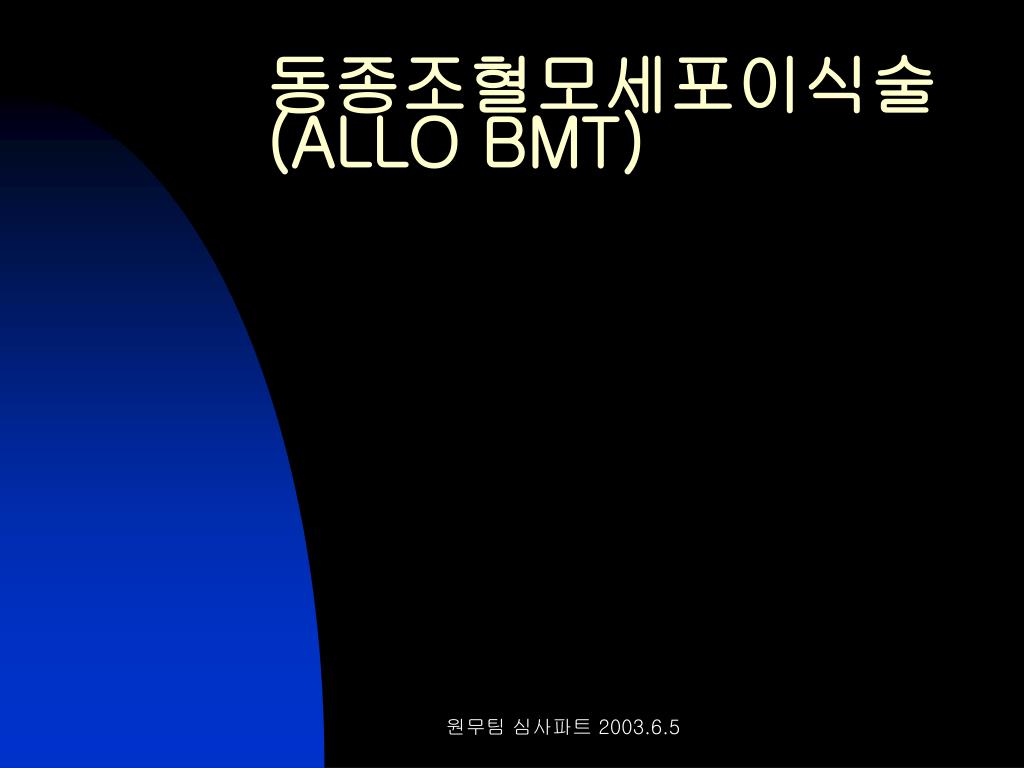 동종조혈모세포이식술
(ALLO BMT)

원무팀 심사파트 2003.6.5